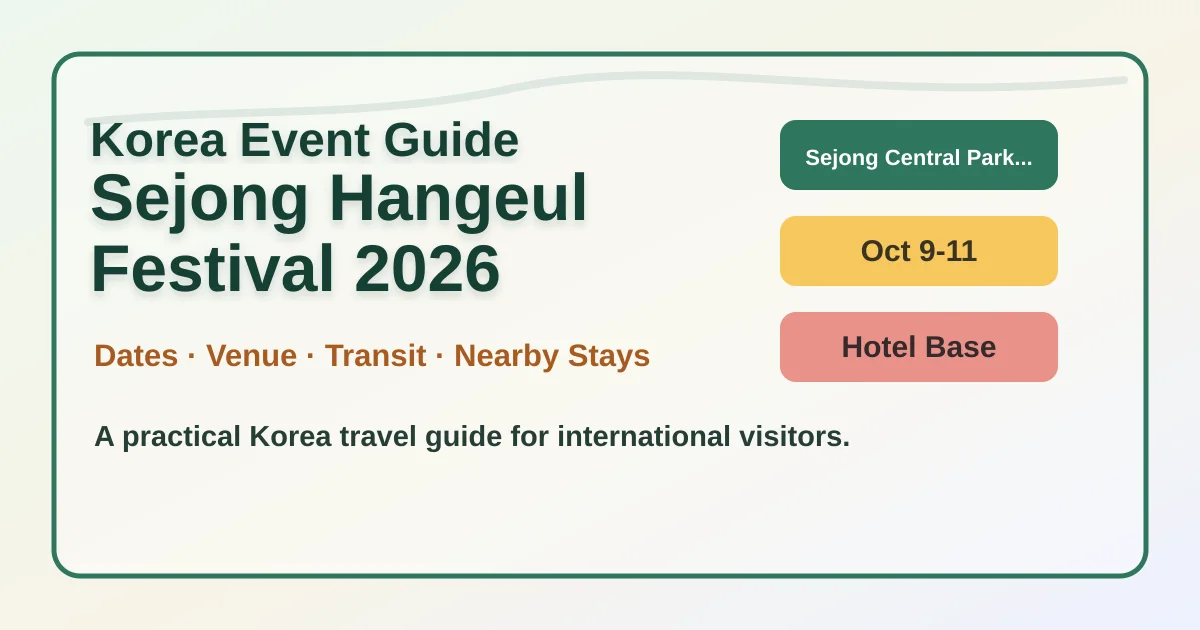 Korea Event Guide
Sejong Hangeul Festival 2026

Dates · Venue · Transit · Nearby Stays

A practical Korea travel guide for international visitors.

Sejong Central Park...

Oct 9-11

Hotel Base